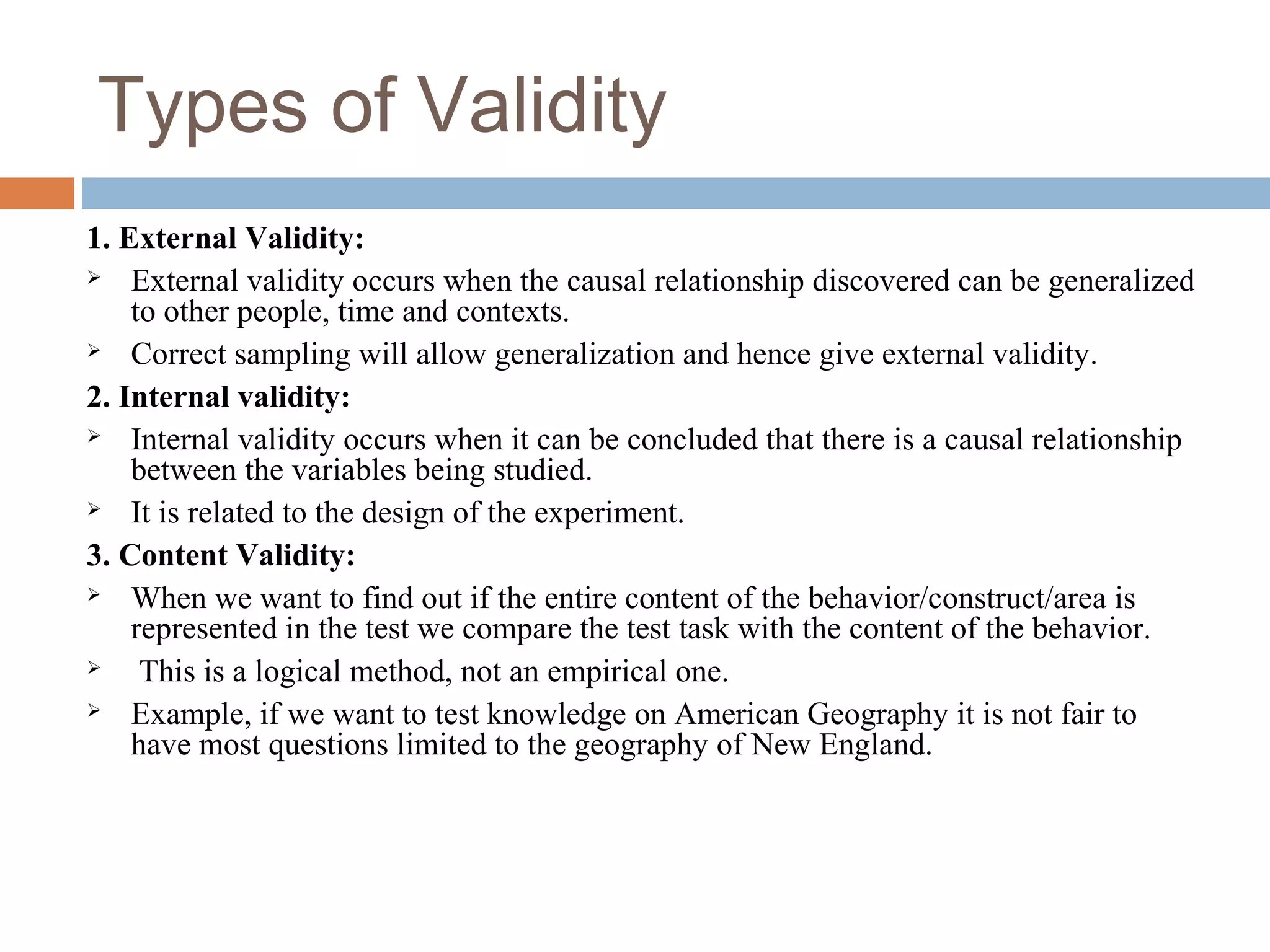 Types of Validity

1. External Validity:

➢ External validity occurs when the causal relationship discovered can be generalized to other people, time and contexts.

➢ Correct sampling will allow generalization and hence give external validity.

2. Internal validity:

➢ Internal validity occurs when it can be concluded that there is a causal relationship between the variables being studied.

➢ It is related to the design of the experiment.

3. Content Validity:

➢ When we want to find out if the entire content of the behavior/construct/area is represented in the test we compare the test task with the content of the behavior.

➢ This is a logical method, not an empirical one.

➢ Example, if we want to test knowledge on American Geography it is not fair to have most questions limited to the geography of New England.